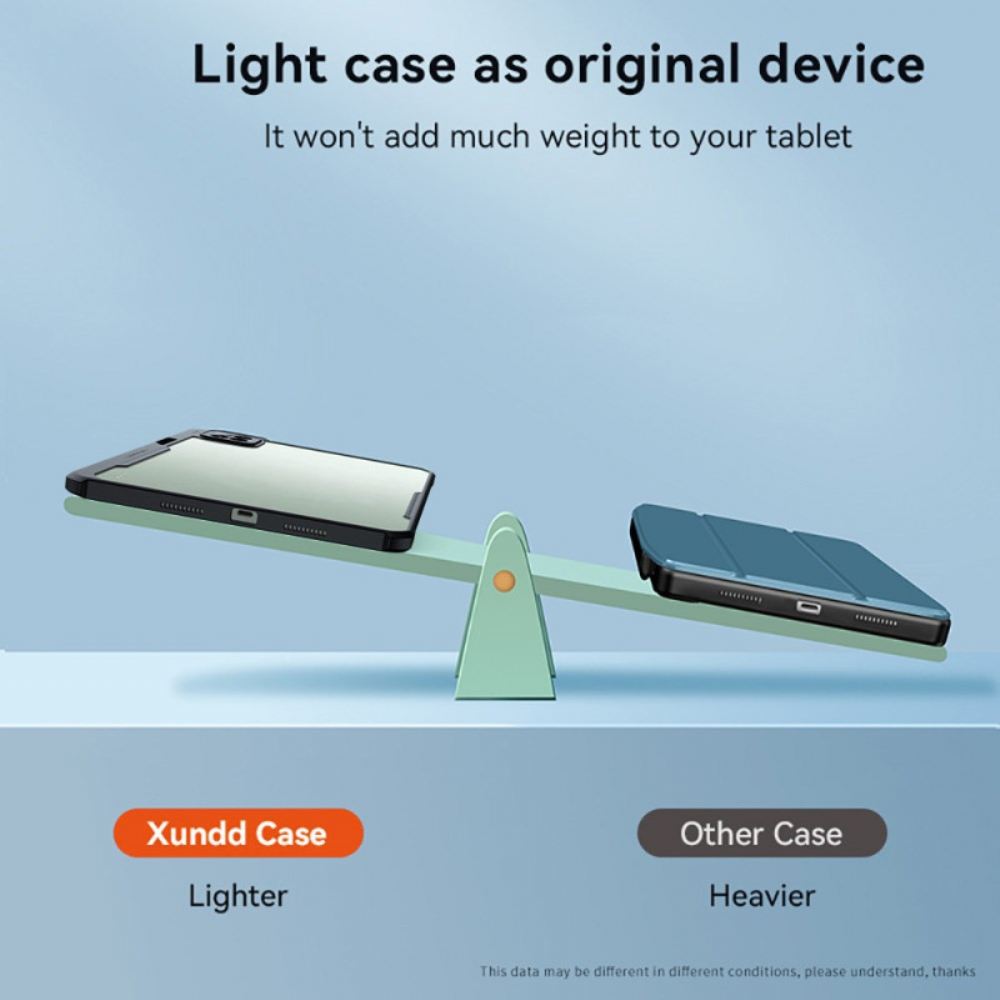 Light case as original device

It won't add much weight to your tablet

Xundd Case

Lighter

Other Case

Heavier

This data may be different in different conditions, please understand, thanks